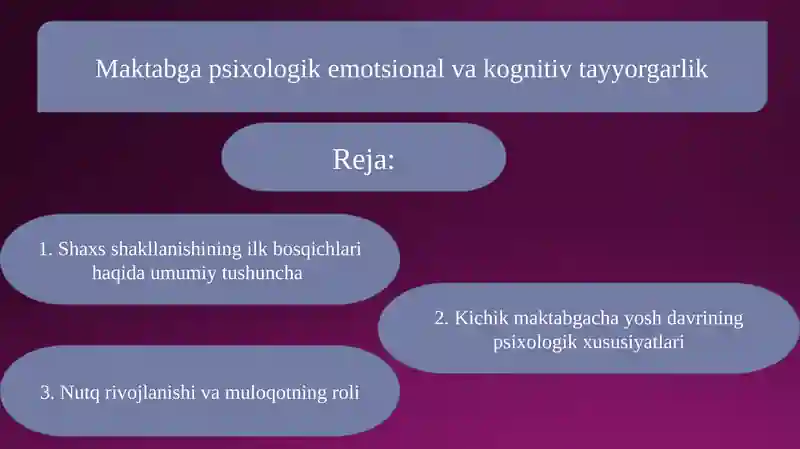 Maktabga psixologik emotsional va kognitiv tayyorgarlik

Reja:

1. Shaxs shakllanishining ilk bosqichlari haqida umumiy tushuncha

2. Kichik maktabgacha yosh davrining psixologik xususiyatlari

3. Nutq rivojlanishi va muloqotning roli